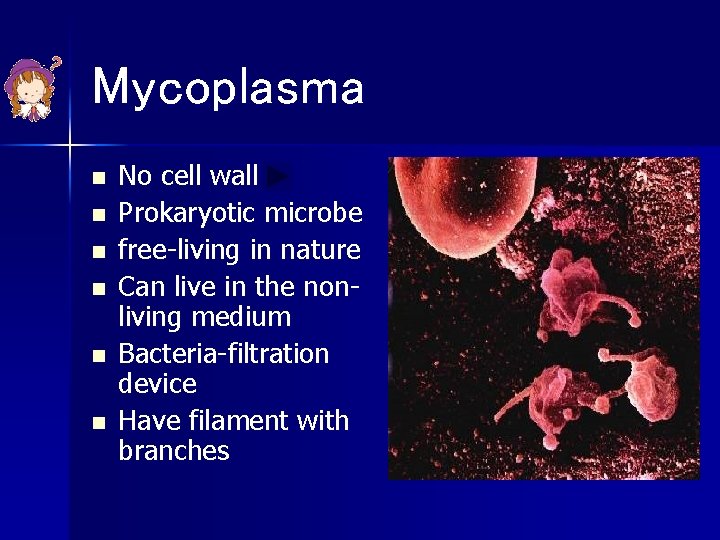 Mycoplasma

• No cell wall
• Prokaryotic microbe
• free-living in nature
• Can live in the non-living medium
• Bacteria-filtration device
• Have filament with branches